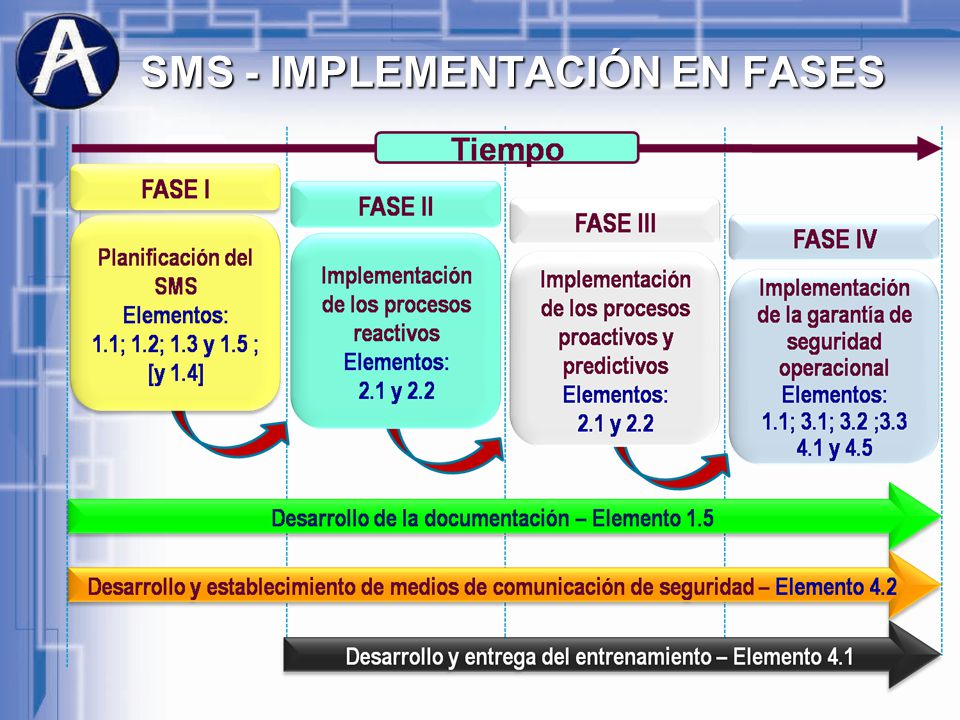 A

SMS - IMPLEMENTACIÓN EN FASES

Tiempo

FASE I

Planificación del SMS
Elementos:
1.1; 1.2; 1.3 y 1.5 ;
[y 1.4]

FASE II

Implementación de los procesos reactivos
Elementos:
2.1 y 2.2

FASE III

Implementación de los procesos proactivos y predictivos
Elementos:
2.1 y 2.2

FASE IV

Implementación de la garantía de seguridad operacional
Elementos:
1.1; 3.1; 3.2 ;3.3
4.1 y 4.5

Desarrollo de la documentación – Elemento 1.5

Desarrollo y establecimiento de medios de comunicación de seguridad – Elemento 4.2

Desarrollo y entrega del entrenamiento – Elemento 4.1